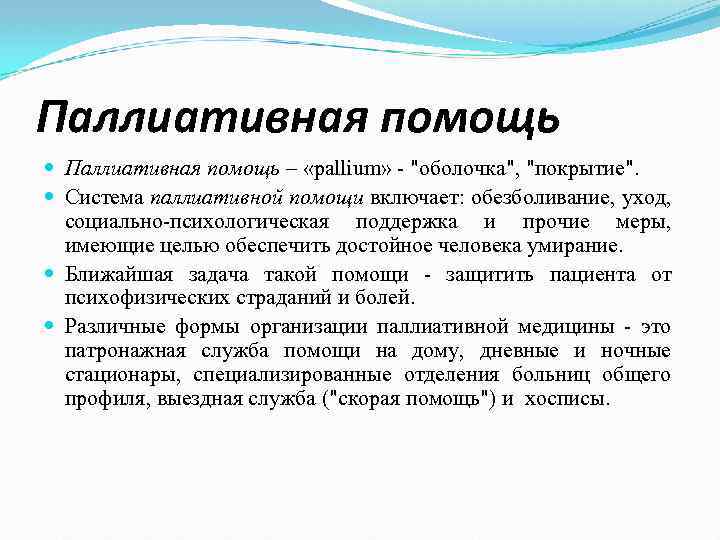 Паллиативная помощь

Паллиативная помощь – «pallium» - "оболочка", "покрытие".

Система паллиативной помощи включает: обезболивание, уход, социально-психологическая поддержка и прочие меры, имеющие целью обеспечить достойное человека умирание.

Ближайшая задача такой помощи - защитить пациента от психофизических страданий и болей.

Различные формы организации паллиативной медицины - это патронажная служба помощи на дому, дневные и ночные стационары, специализированные отделения больниц общего профиля, выездная служба ("скорая помощь") и хосписы.